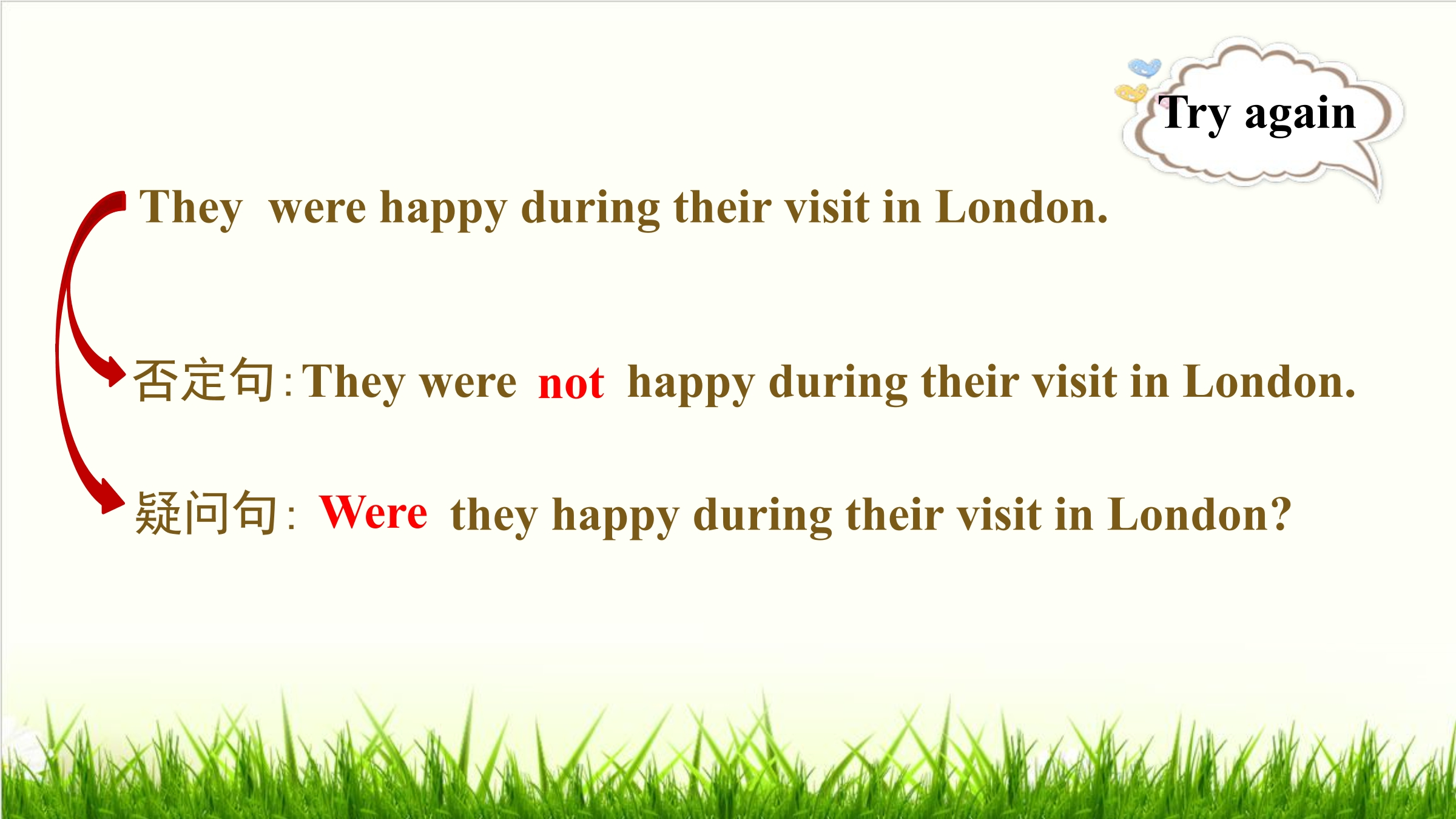 Try again

They were happy during their visit in London.

否定句:They were not happy during their visit in London.

疑问句: Were they happy during their visit in London?